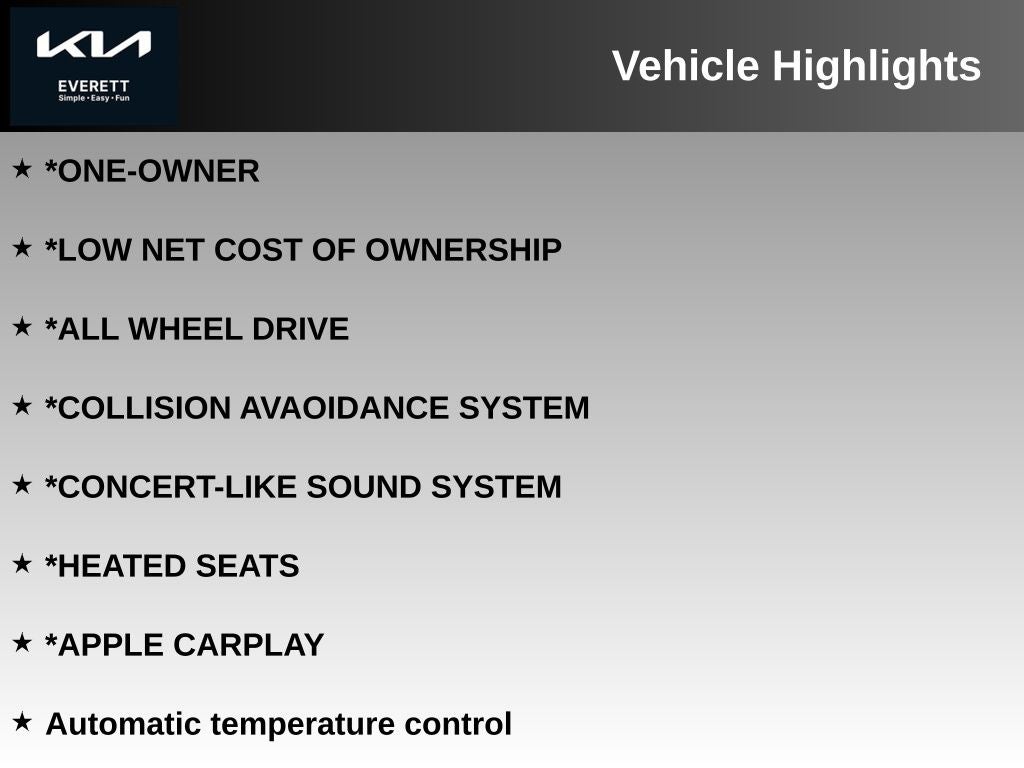 KIA
EVERETT
Simple • Easy • Fun

Vehicle Highlights

★ *ONE-OWNER

★ *LOW NET COST OF OWNERSHIP

★ *ALL WHEEL DRIVE

★ *COLLISION AVAOIDANCE SYSTEM

★ *CONCERT-LIKE SOUND SYSTEM

★ *HEATED SEATS

★ *APPLE CARPLAY

★ Automatic temperature control